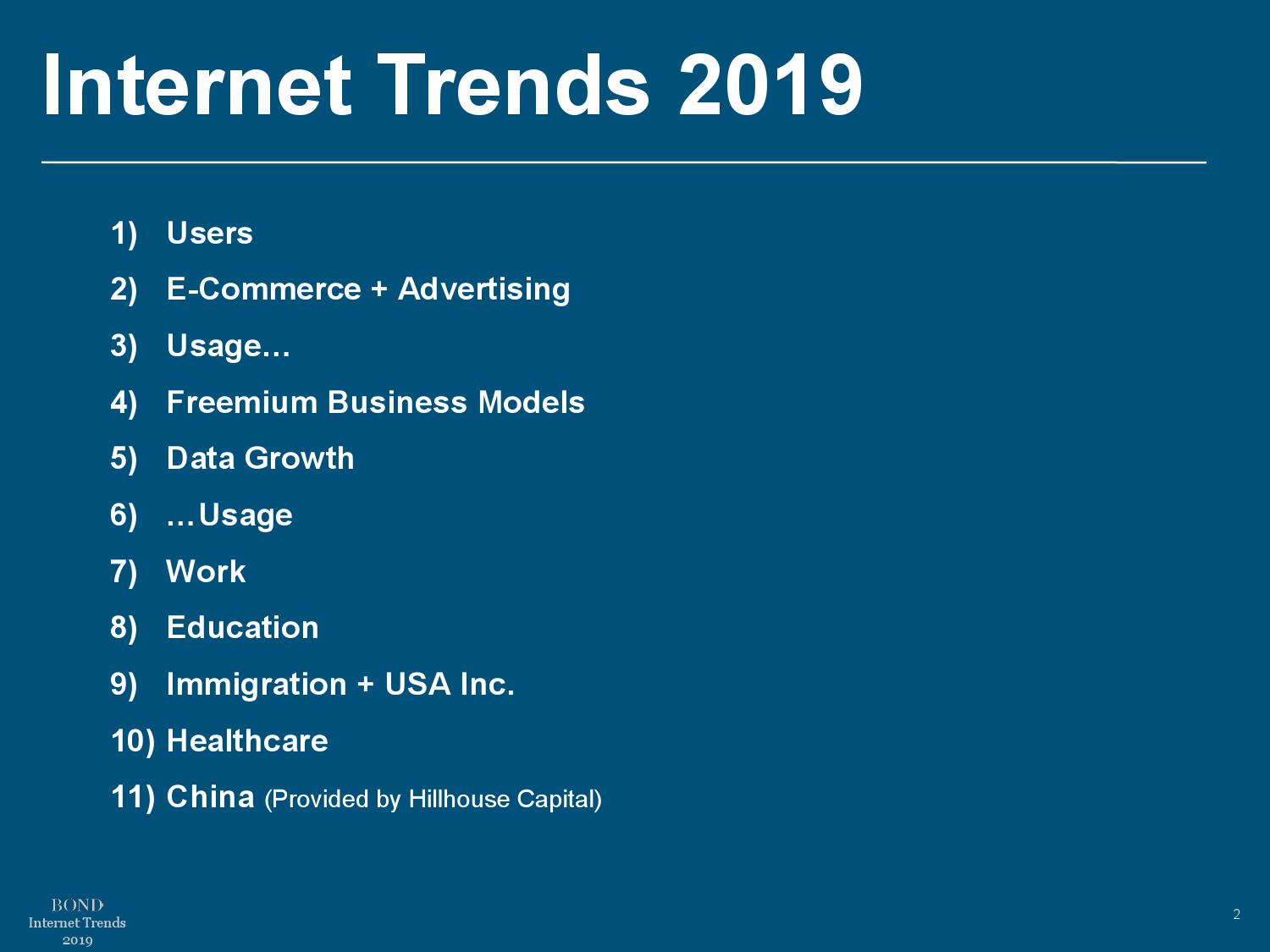 Internet Trends 2019

1) Users

2) E-Commerce + Advertising

3) Usage…

4) Freemium Business Models

5) Data Growth

6) …Usage

7) Work

8) Education

9) Immigration + USA Inc.

10) Healthcare

11) China (Provided by Hillhouse Capital)

BOND
Internet Trends
2019

2